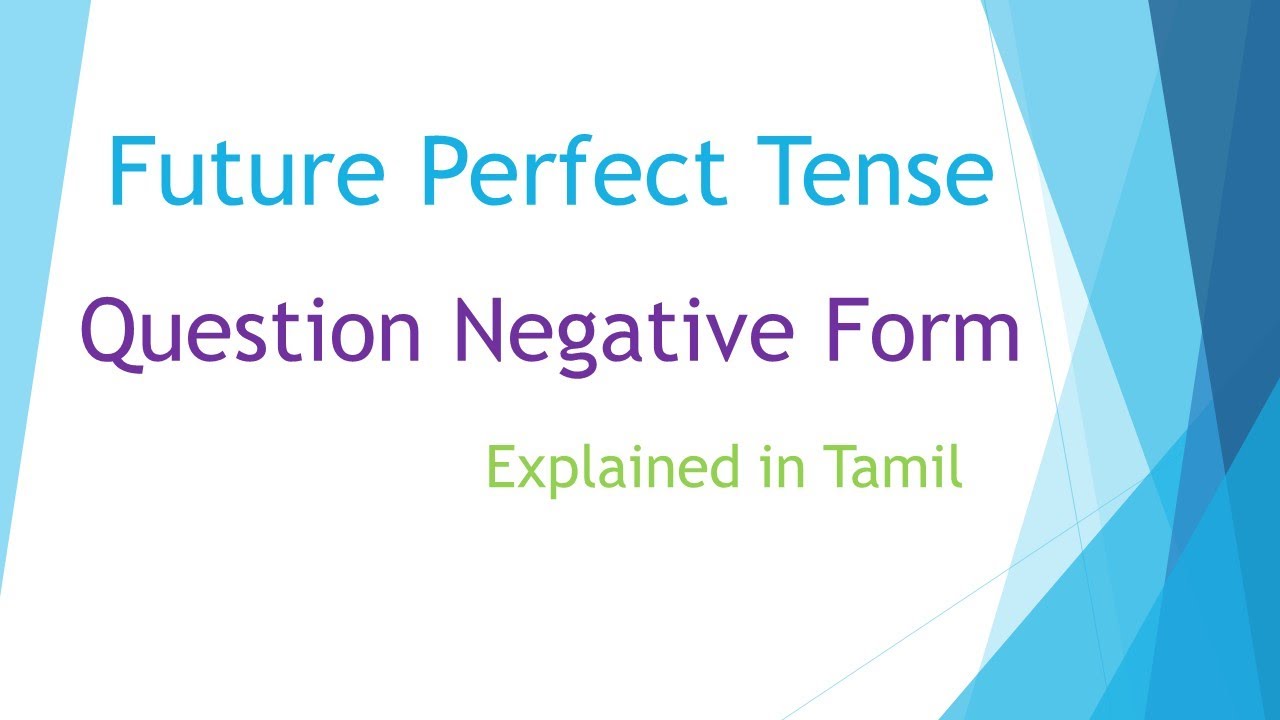 Future Perfect Tense

Question Negative Form

Explained in Tamil